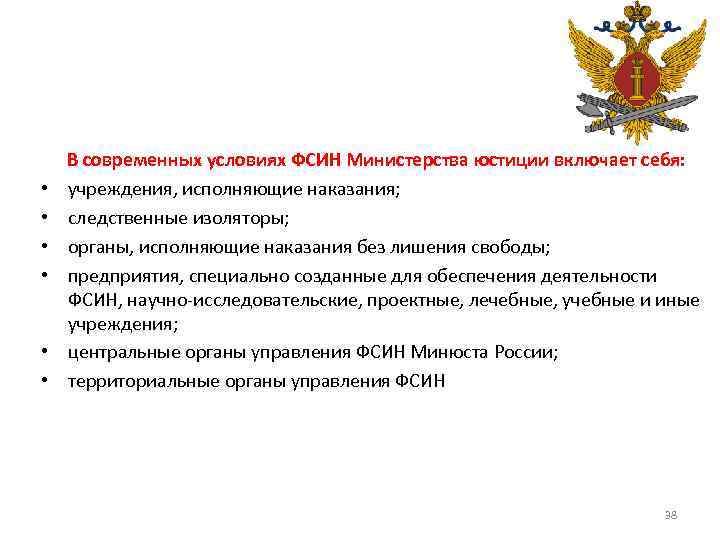 В современных условиях ФСИН Министерства юстиции включает себя:

• учреждения, исполняющие наказания;
• следственные изоляторы;
• органы, исполняющие наказания без лишения свободы;
• предприятия, специально созданные для обеспечения деятельности ФСИН, научно-исследовательские, проектные, лечебные, учебные и иные учреждения;
• центральные органы управления ФСИН Минюста России;
• территориальные органы управления ФСИН

38